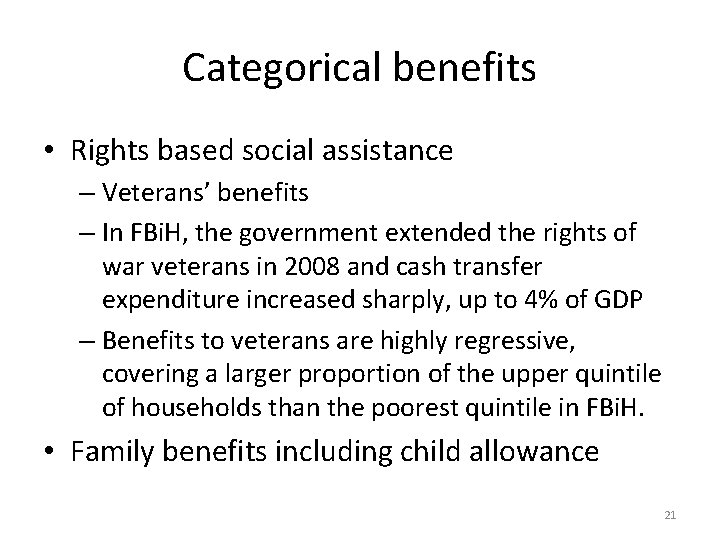 Categorical benefits

• Rights based social assistance

– Veterans' benefits

– In FBiH, the government extended the rights of war veterans in 2008 and cash transfer expenditure increased sharply, up to 4% of GDP

– Benefits to veterans are highly regressive, covering a larger proportion of the upper quintile of households than the poorest quintile in FBiH.

• Family benefits including child allowance

21